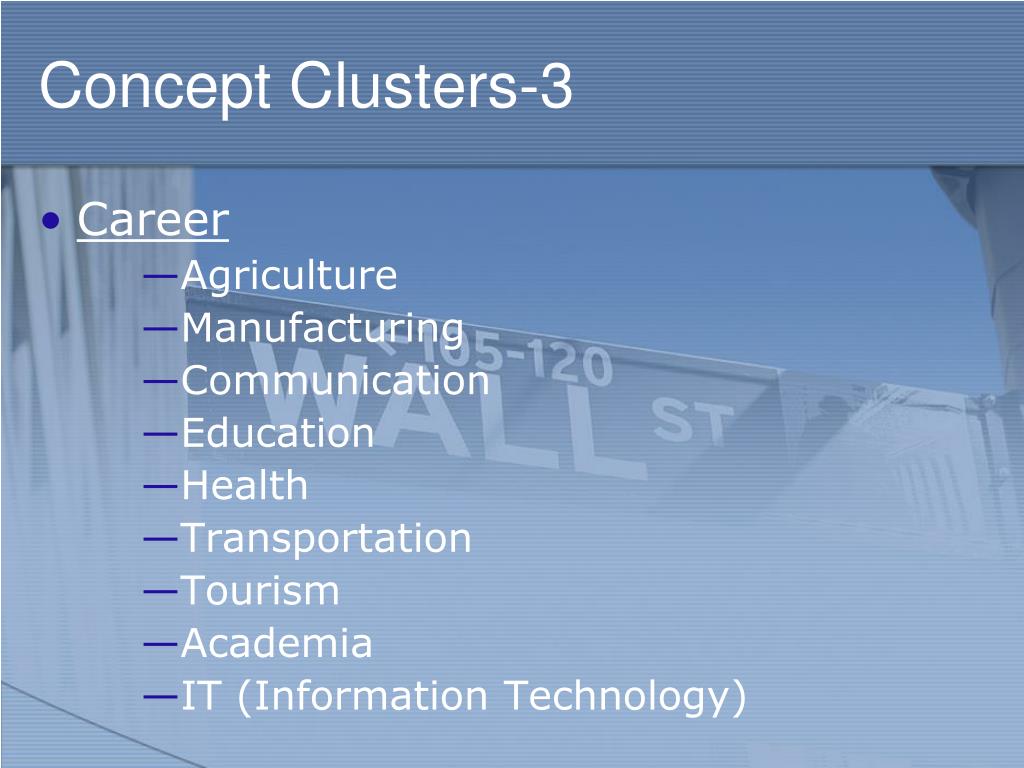 Concept Clusters-3

• Career
—Agriculture
—Manufacturing
—Communication
—Education
—Health
—Transportation
—Tourism
—Academia
—IT (Information Technology)

105-120
WALL ST